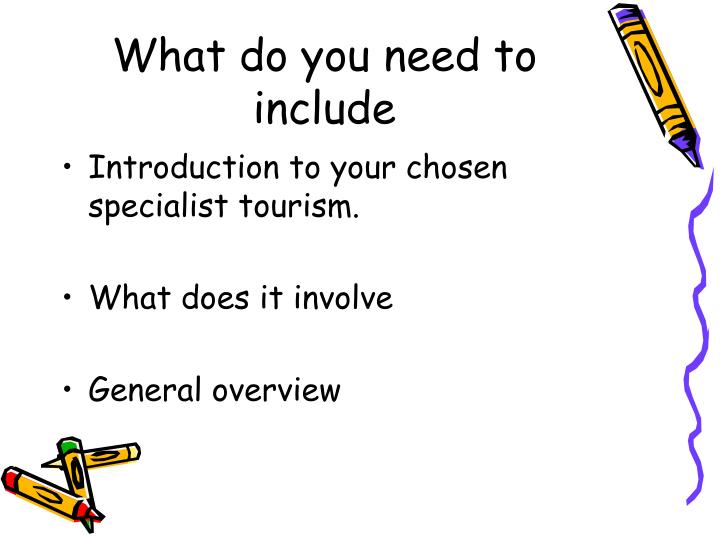 What do you need to include

• Introduction to your chosen specialist tourism.

• What does it involve

• General overview